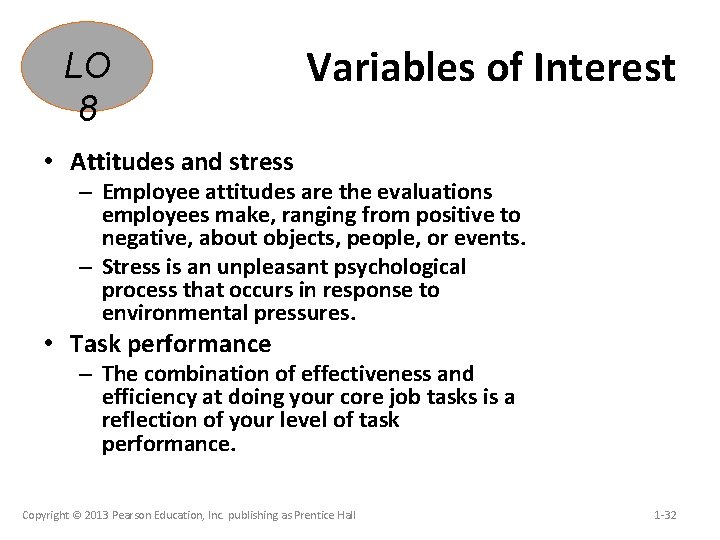 LO 8

Variables of Interest

• Attitudes and stress
  – Employee attitudes are the evaluations employees make, ranging from positive to negative, about objects, people, or events.
  – Stress is an unpleasant psychological process that occurs in response to environmental pressures.
• Task performance
  – The combination of effectiveness and efficiency at doing your core job tasks is a reflection of your level of task performance.

Copyright © 2013 Pearson Education, Inc. publishing as Prentice Hall

1-32